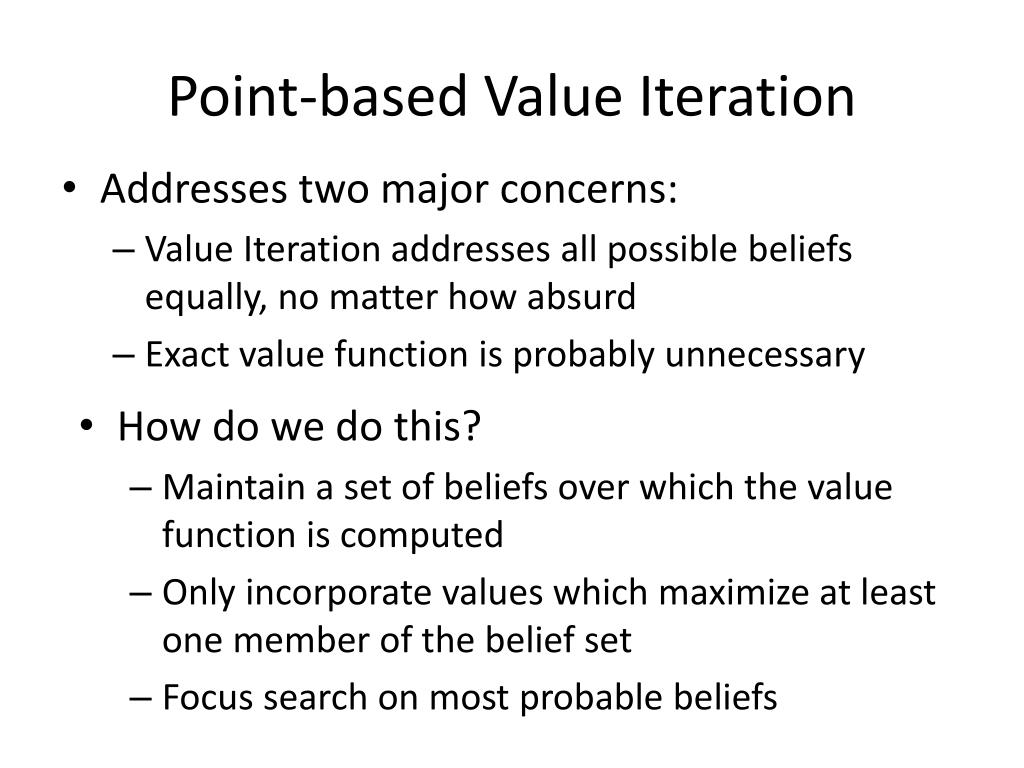 Point-based Value Iteration

• Addresses two major concerns:
– Value Iteration addresses all possible beliefs equally, no matter how absurd
– Exact value function is probably unnecessary

• How do we do this?
– Maintain a set of beliefs over which the value function is computed
– Only incorporate values which maximize at least one member of the belief set
– Focus search on most probable beliefs